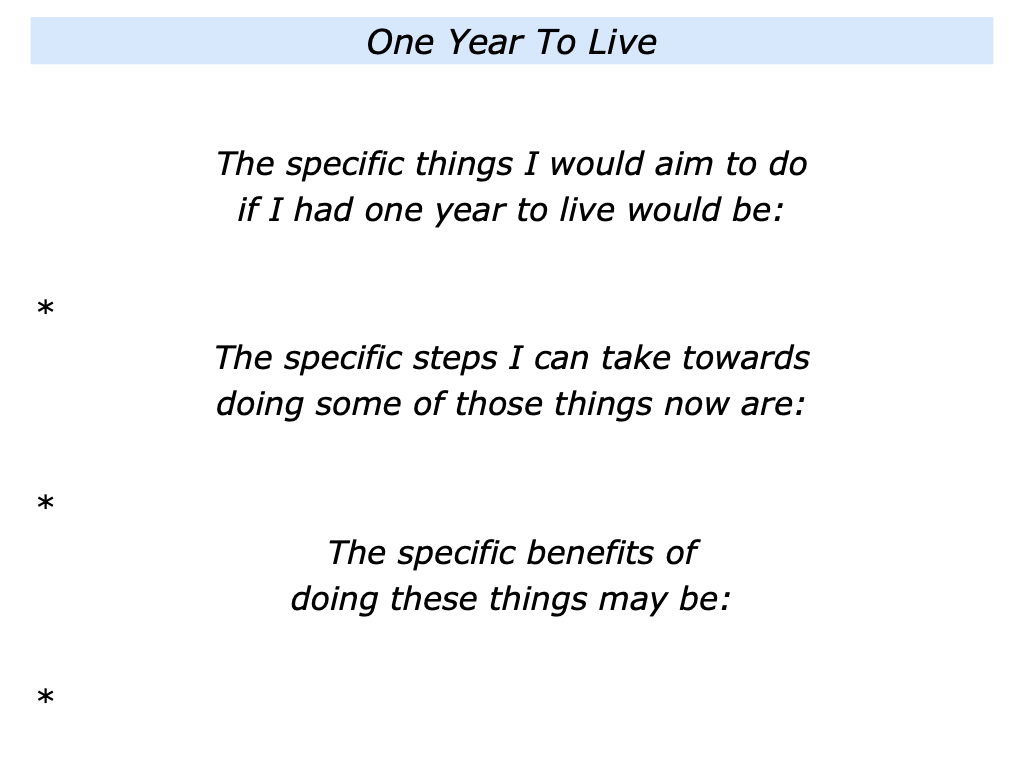 One Year To Live

The specific things I would aim to do if I had one year to live would be:

*

The specific steps I can take towards doing some of those things now are:

*

The specific benefits of doing these things may be:

*